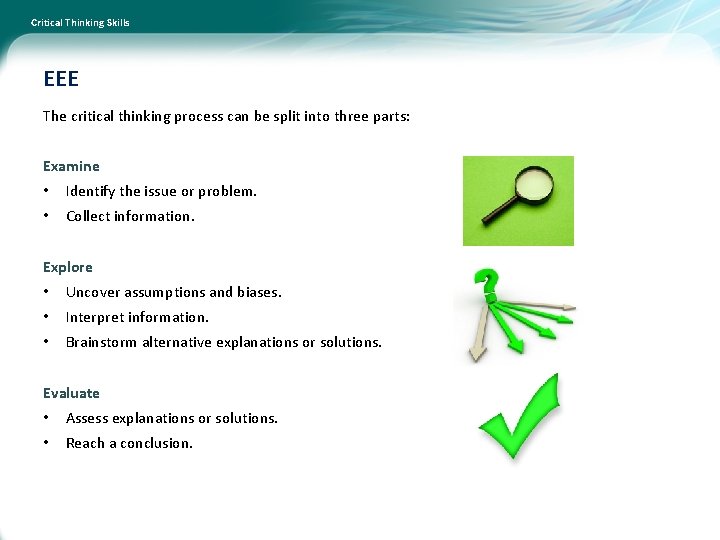 Critical Thinking Skills

EEE

The critical thinking process can be split into three parts:

Examine
• Identify the issue or problem.
• Collect information.

Explore
• Uncover assumptions and biases.
• Interpret information.
• Brainstorm alternative explanations or solutions.

Evaluate
• Assess explanations or solutions.
• Reach a conclusion.